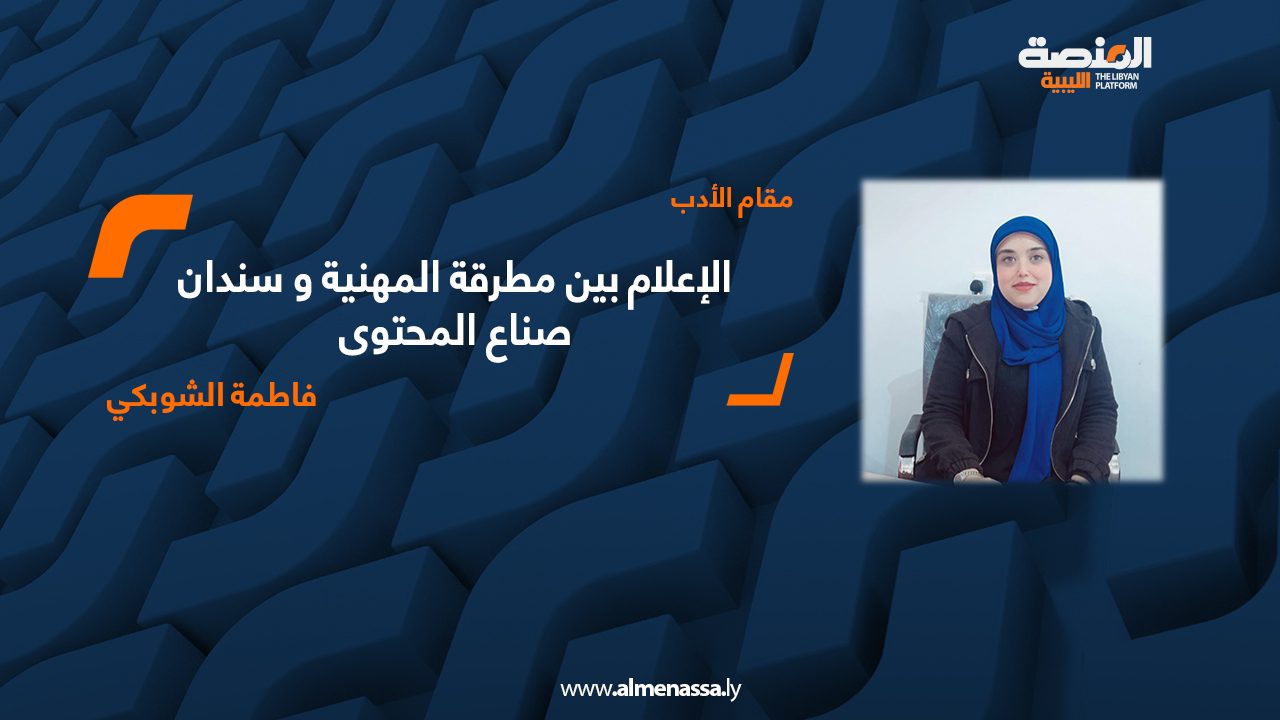 المنصة الليبية
THE LIBYAN PLATFORM

مقام الأدب

الإعلام بين مطرقة المهنية و سندان صناع المحتوى

فاطمة الشوبكي

www.almenassa.ly